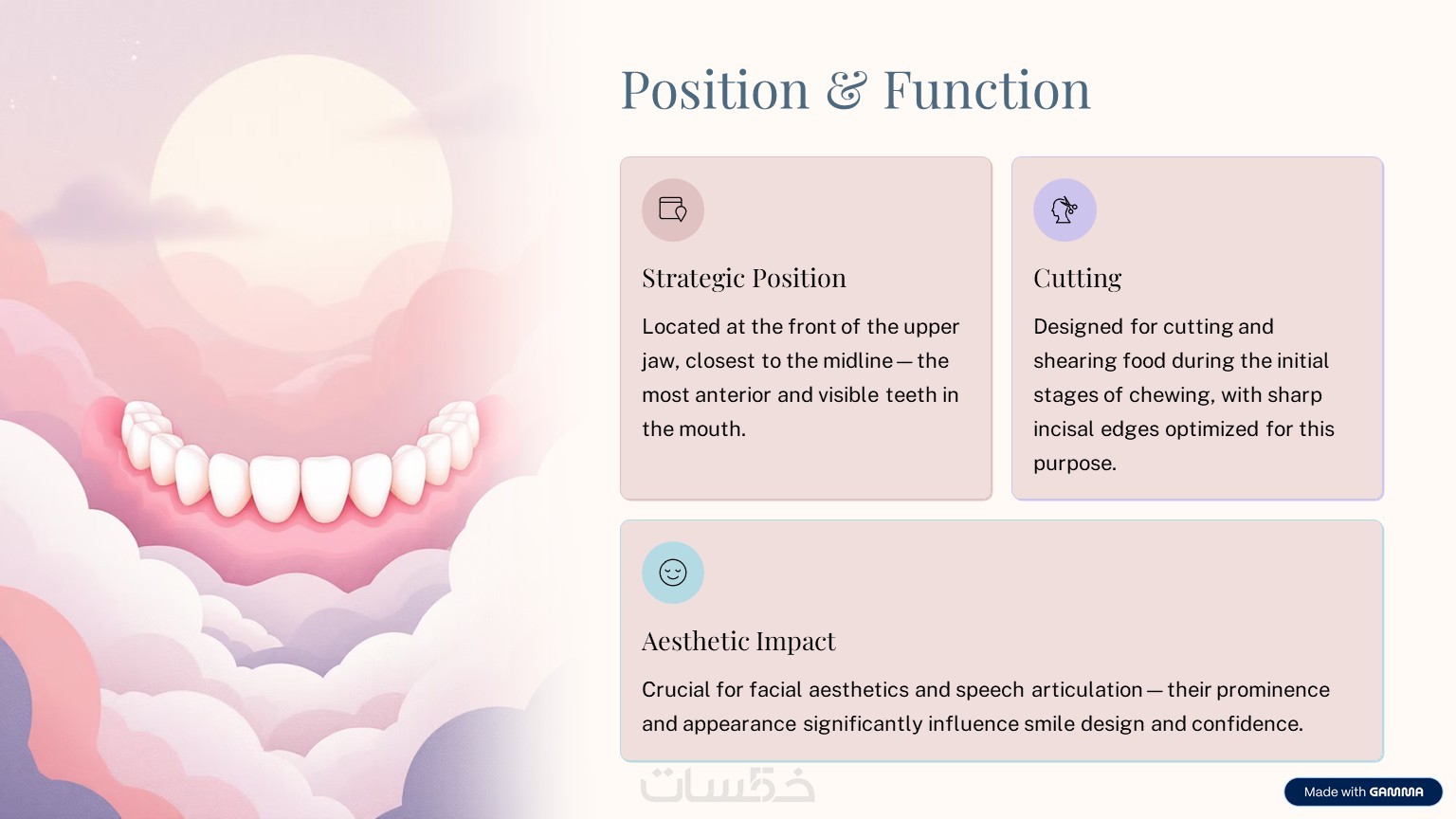 Position & Function

Strategic Position

Located at the front of the upper jaw, closest to the midline — the most anterior and visible teeth in the mouth.

Cutting

Designed for cutting and shearing food during the initial stages of chewing, with sharp incisal edges optimized for this purpose.

Aesthetic Impact

Crucial for facial aesthetics and speech articulation — their prominence and appearance significantly influence smile design and confidence.

خمسات

Made with GAMMA